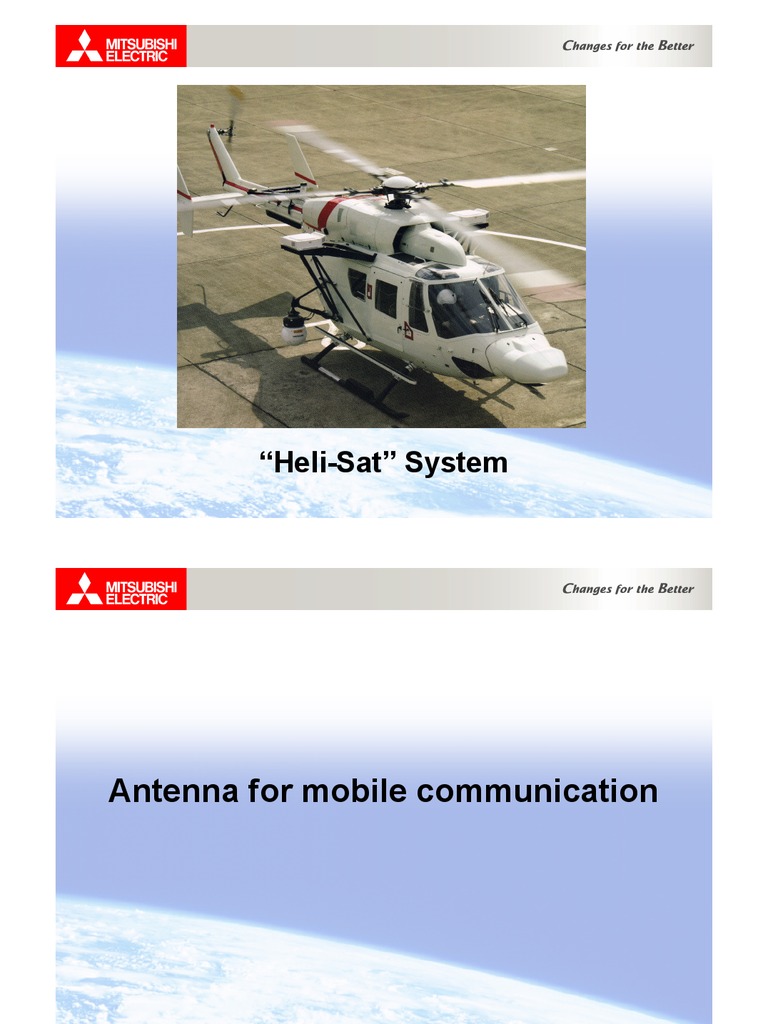 MITSUBISHI ELECTRIC

Changes for the Better

“Heli-Sat” System

MITSUBISHI ELECTRIC

Changes for the Better

Antenna for mobile communication